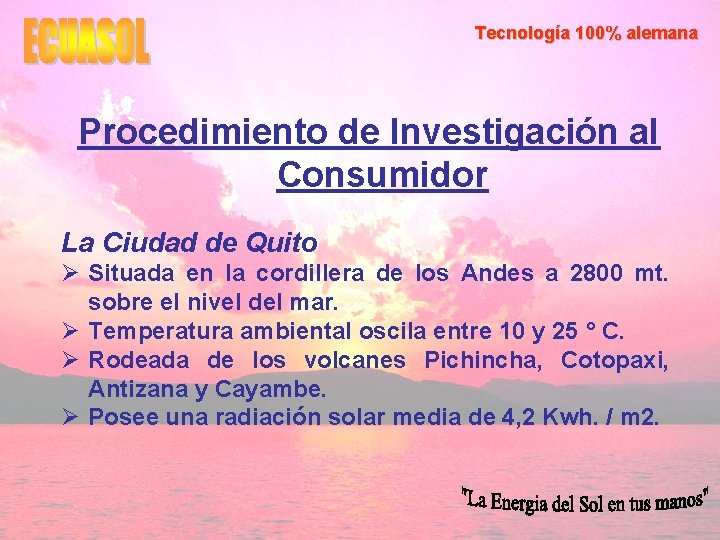 ECUASOL

Tecnología 100% alemana

Procedimiento de Investigación al Consumidor

La Ciudad de Quito

➢ Situada en la cordillera de los Andes a 2800 mt. sobre el nivel del mar.
➢ Temperatura ambiental oscila entre 10 y 25 ° C.
➢ Rodeada de los volcanes Pichincha, Cotopaxi, Antizana y Cayambe.
➢ Posee una radiación solar media de 4,2 Kwh. / m2.

"La Energia del Sol en tus manos"